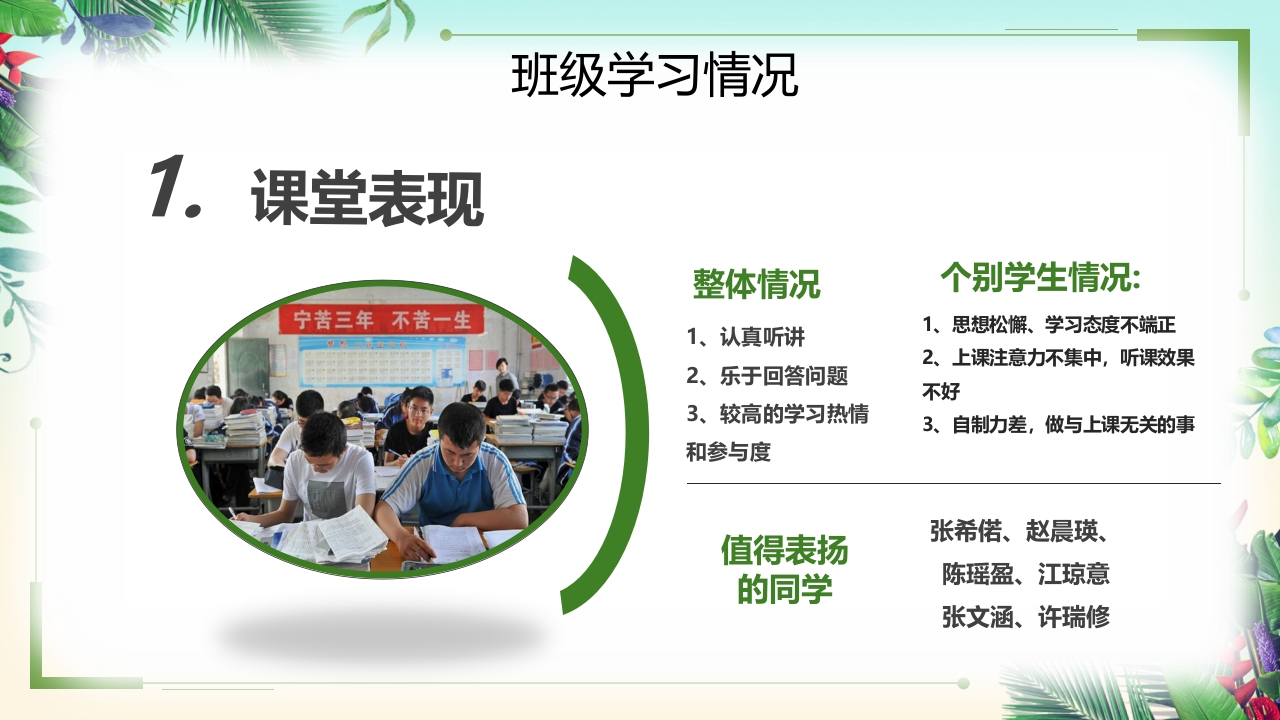 班级学习情况

1. 课堂表现

宁苦三年 不苦一生

整体情况

1、认真听讲
2、乐于回答问题
3、较高的学习热情和参与度

个别学生情况:

1、思想松懈、学习态度不端正
2、上课注意力不集中，听课效果不好
3、自制力差，做与上课无关的事

值得表扬的同学

张希偌、赵晨瑛、
陈瑶盈、江琼意
张文涵、许瑞修